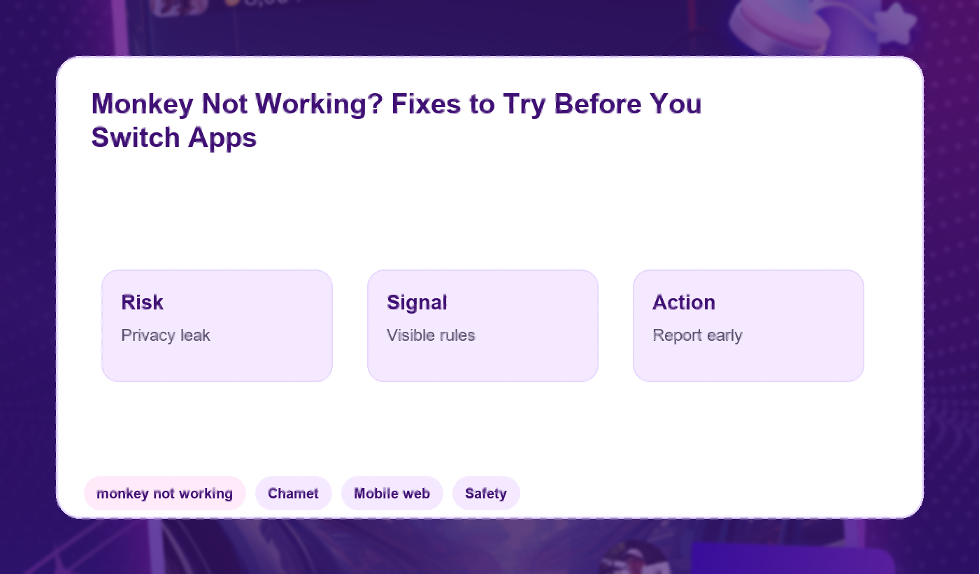 Monkey Not Working? Fixes to Try Before You Switch Apps

Risk
Privacy leak

Signal
Visible rules

Action
Report early

monkey not working
Chamet
Mobile web
Safety